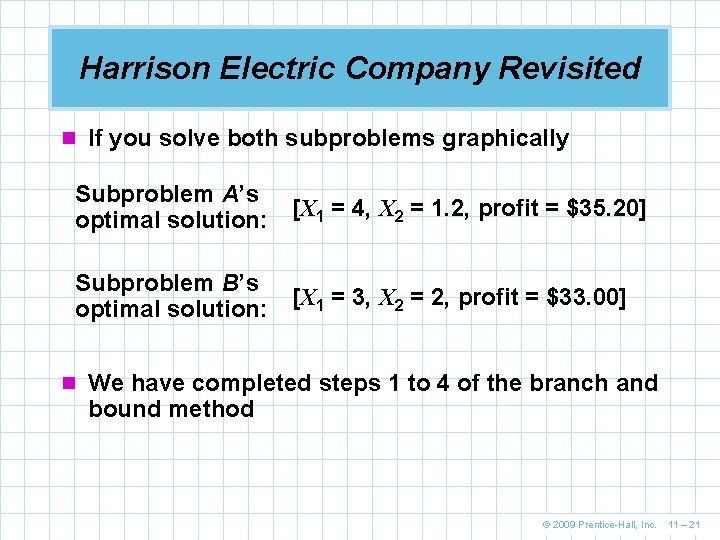 Harrison Electric Company Revisited

If you solve both subproblems graphically

Subproblem A's optimal solution: [$X_1$ = 4, $X_2$ = 1.2, profit = \$35.20]

Subproblem B's optimal solution: [$X_1$ = 3, $X_2$ = 2, profit = \$33.00]

We have completed steps 1 to 4 of the branch and bound method

© 2009 Prentice-Hall, Inc. 11 – 21